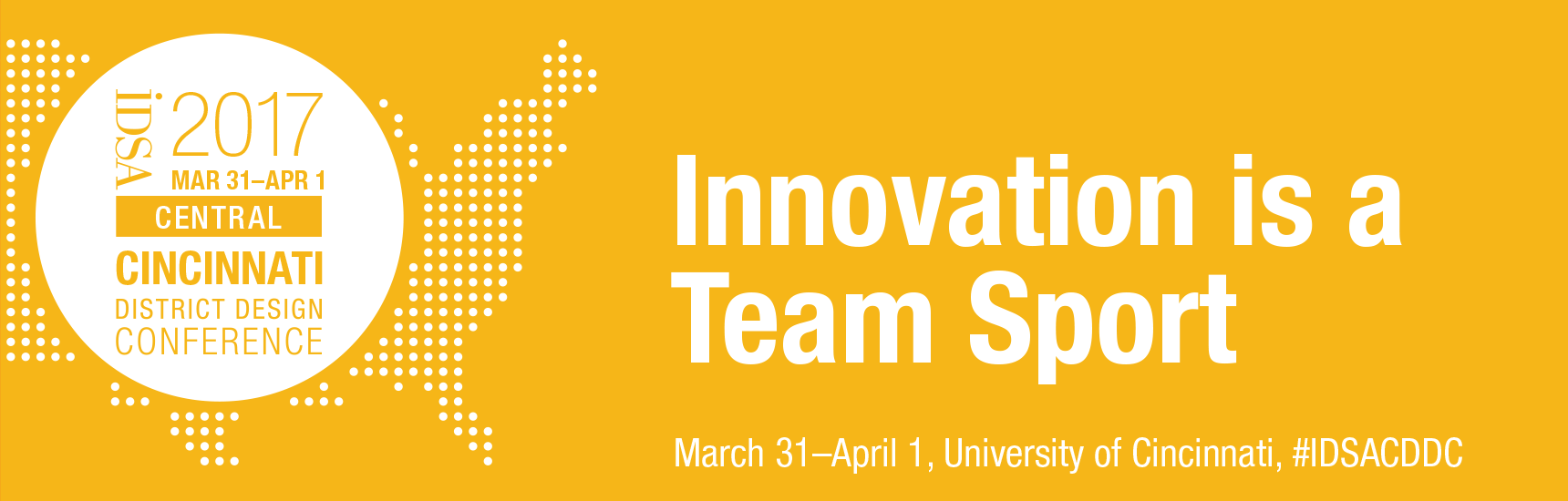 IDSA 2017
MAR 31–APR 1
CENTRAL
CINCINNATI
DISTRICT DESIGN
CONFERENCE

Innovation is a Team Sport

March 31–April 1, University of Cincinnati, #IDSACDDC